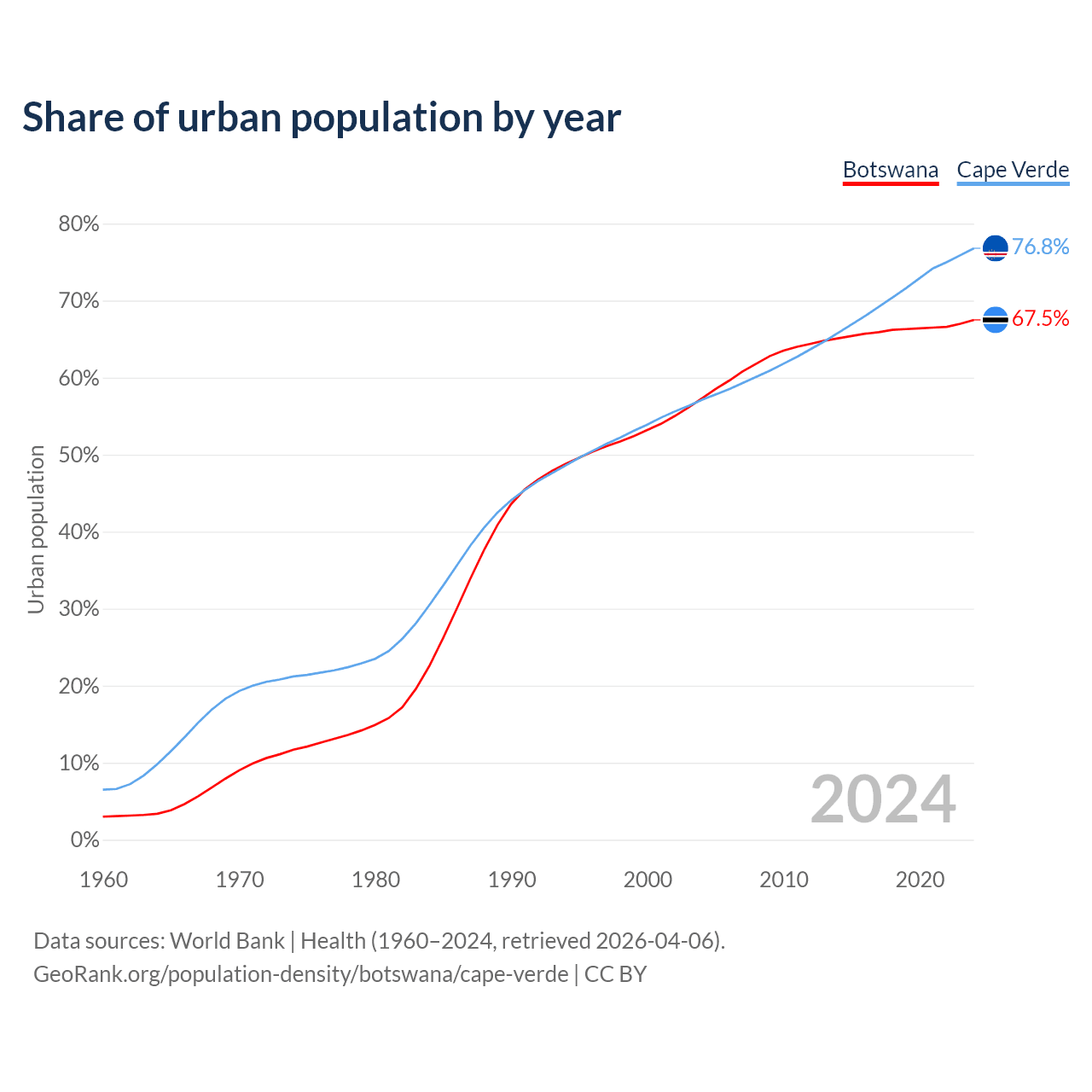 Share of urban population by year

Botswana
Cape Verde

80%
70%
60%
50%
40%
30%
20%
10%
0%

Urban population

76.8%
67.5%

2024

1960
1970
1980
1990
2000
2010
2020

Data sources: World Bank | Health (1960–2024, retrieved 2026-04-06).
GeoRank.org/population-density/botswana/cape-verde | CC BY